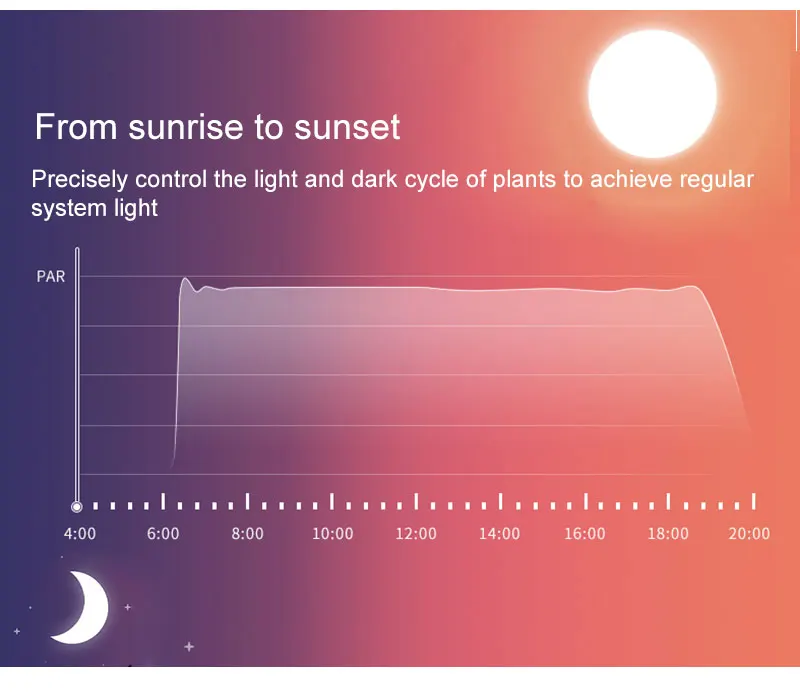 From sunrise to sunset

Precisely control the light and dark cycle of plants to achieve regular system light

PAR

4:00 6:00 8:00 10:00 12:00 14:00 16:00 18:00 20:00